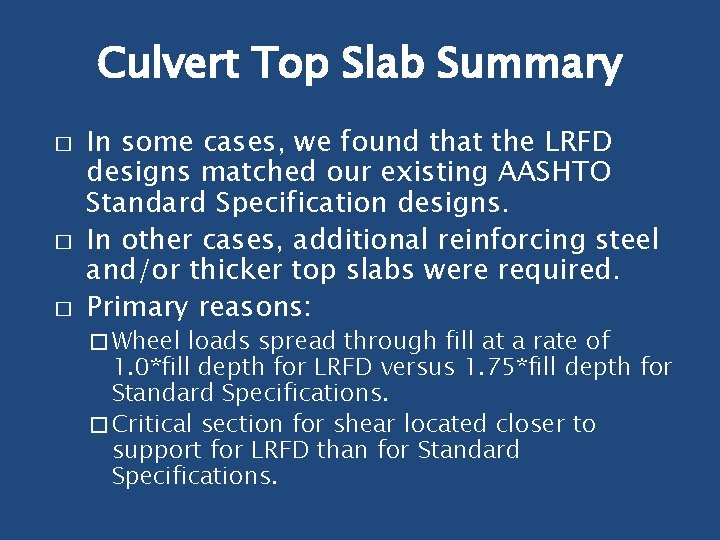 Culvert Top Slab Summary

□ In some cases, we found that the LRFD designs matched our existing AASHTO Standard Specification designs.

□ In other cases, additional reinforcing steel and/or thicker top slabs were required.

□ Primary reasons:

□ Wheel loads spread through fill at a rate of 1.0*fill depth for LRFD versus 1.75*fill depth for Standard Specifications.

□ Critical section for shear located closer to support for LRFD than for Standard Specifications.